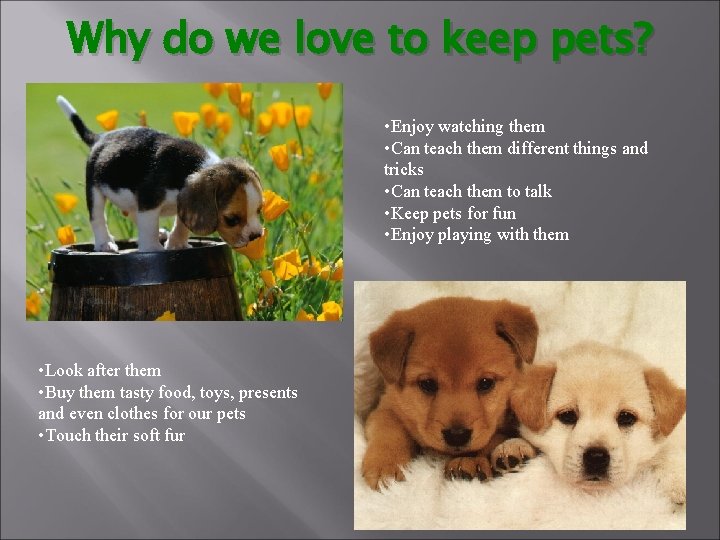 Why do we love to keep pets?

•Enjoy watching them
•Can teach them different things and tricks
•Can teach them to talk
•Keep pets for fun
•Enjoy playing with them

•Look after them
•Buy them tasty food, toys, presents and even clothes for our pets
•Touch their soft fur